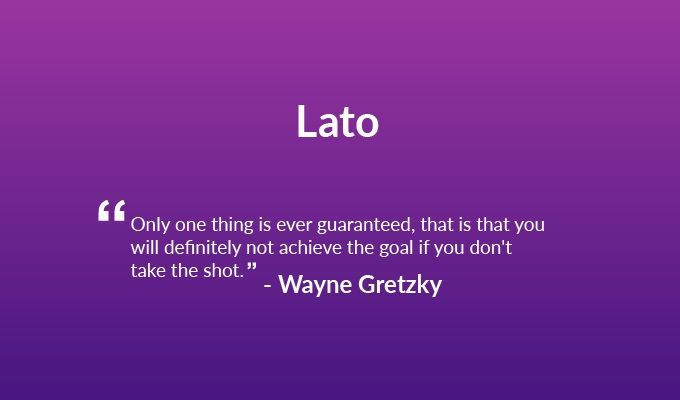 Lato

“Only one thing is ever guaranteed, that is that you will definitely not achieve the goal if you don't take the shot.”

- Wayne Gretzky